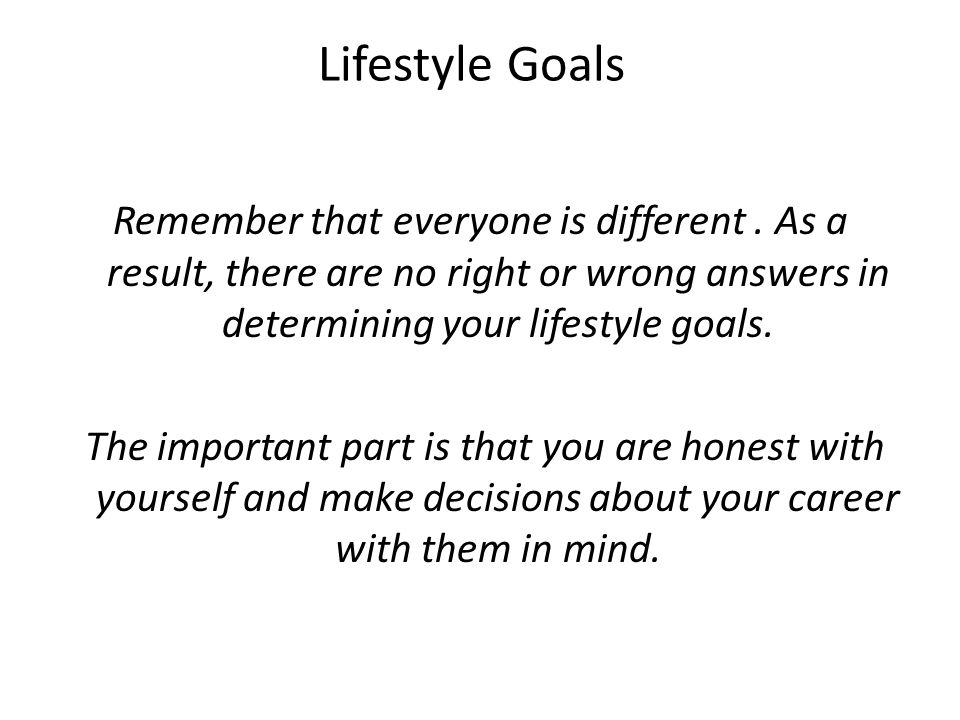 Lifestyle Goals

Remember that everyone is different . As a result, there are no right or wrong answers in determining your lifestyle goals.

The important part is that you are honest with yourself and make decisions about your career with them in mind.